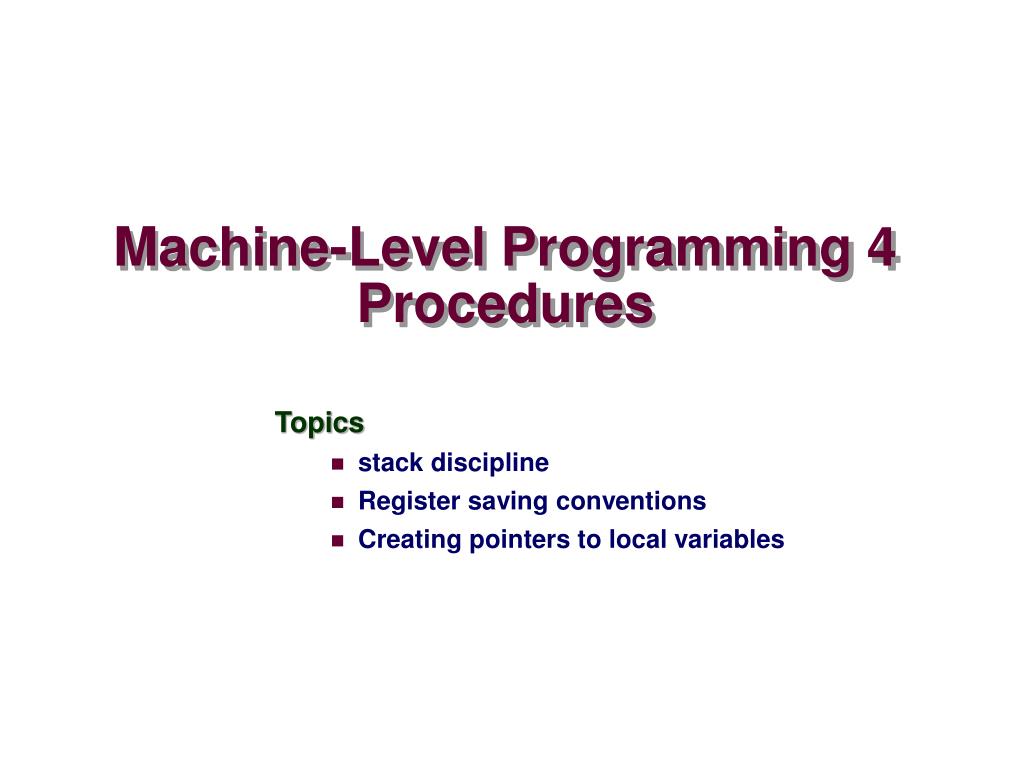 Machine-Level Programming 4
Procedures

Topics

- stack discipline
- Register saving conventions
- Creating pointers to local variables